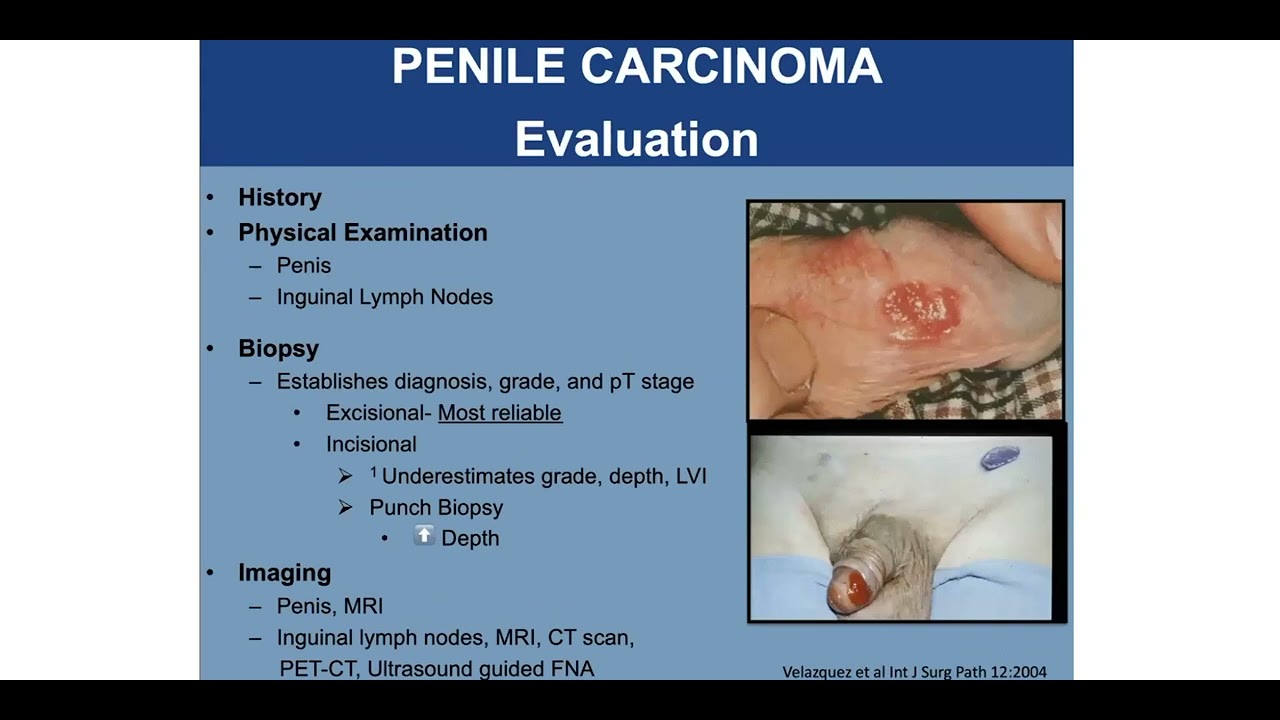 PENILE CARCINOMA
Evaluation

• History
• Physical Examination
– Penis
– Inguinal Lymph Nodes

• Biopsy
– Establishes diagnosis, grade, and pT stage
• Excisional- Most reliable
• Incisional
➢ $^1$ Underestimates grade, depth, LVI
➢ Punch Biopsy
• ⬆ Depth
• Imaging
– Penis, MRI
– Inguinal lymph nodes, MRI, CT scan, PET-CT, Ultrasound guided FNA

Velazquez et al Int J Surg Path 12:2004